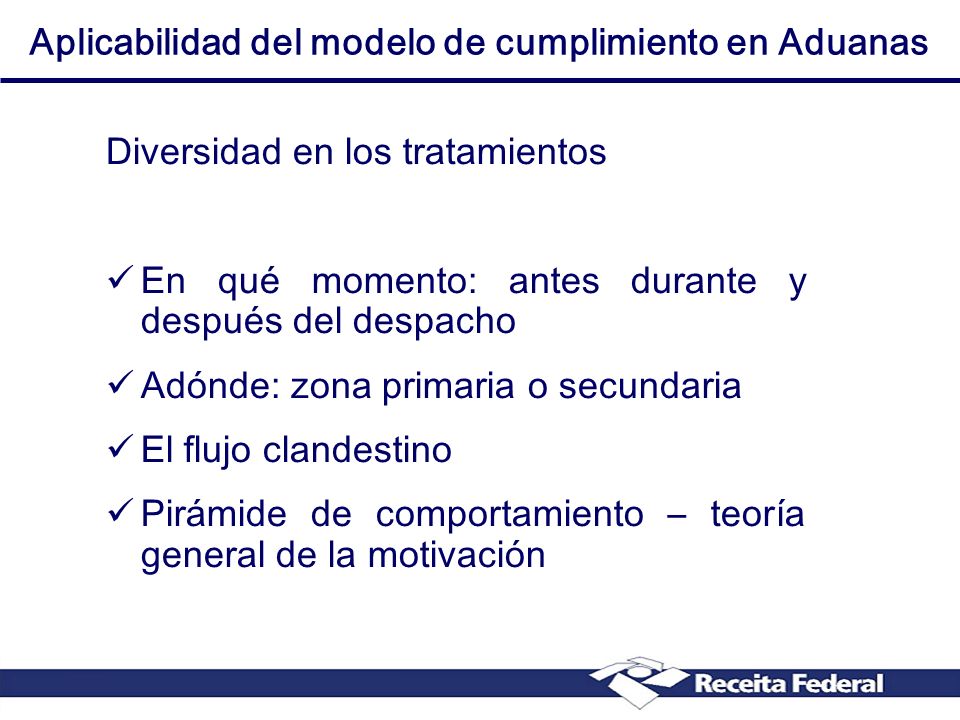 Aplicabilidad del modelo de cumplimiento en Aduanas

Diversidad en los tratamientos

✓ En qué momento: antes durante y después del despacho

✓ Adónde: zona primaria o secundaria

✓ El flujo clandestino

✓ Pirámide de comportamiento – teoría general de la motivación

Receita Federal